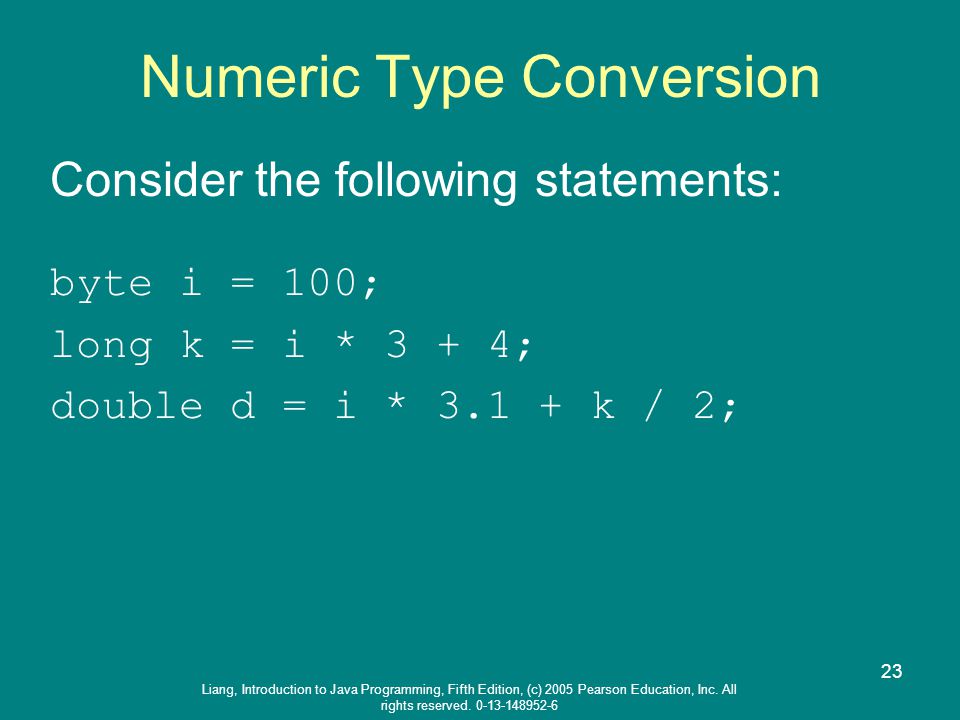 Numeric Type Conversion

Consider the following statements:

byte i = 100;
long k = i * 3 + 4;
double d = i * 3.1 + k / 2;

23

Liang, Introduction to Java Programming, Fifth Edition, (c) 2005 Pearson Education, Inc. All rights reserved. 0-13-148952-6